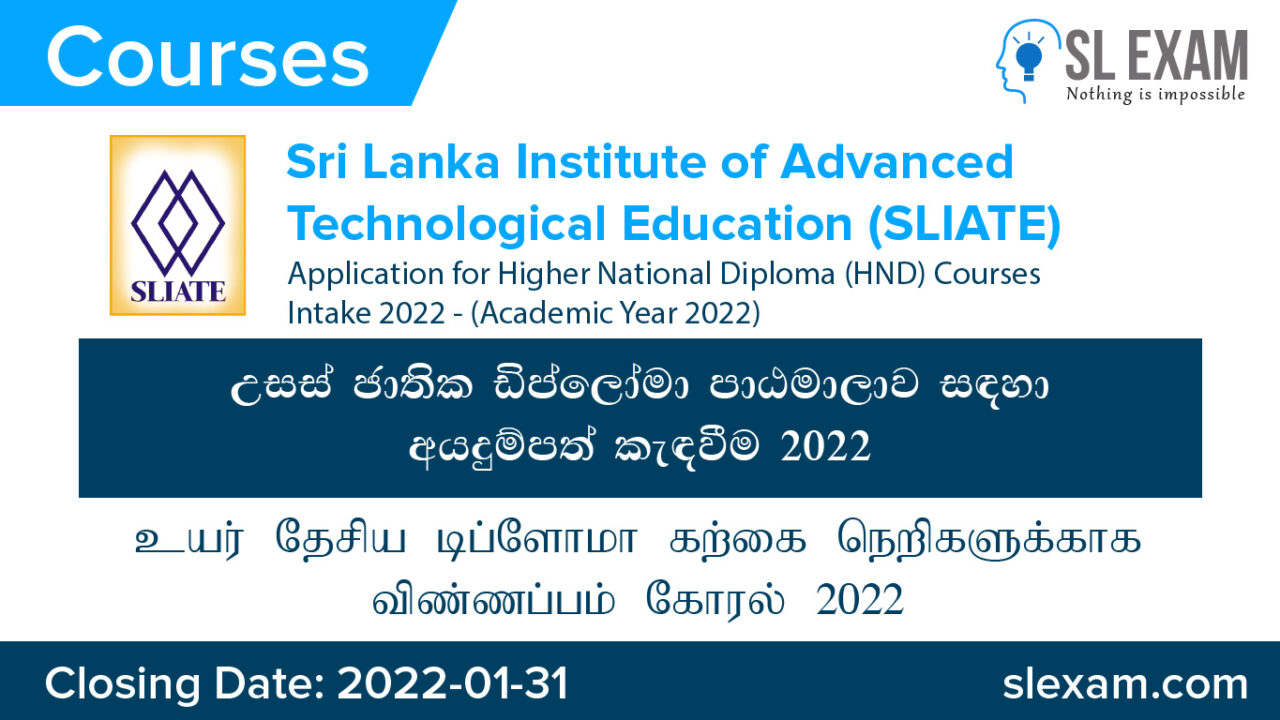 Courses

SL EXAM
Nothing is impossible

SLIATE

Sri Lanka Institute of Advanced Technological Education (SLIATE)
Application for Higher National Diploma (HND) Courses
Intake 2022 - (Academic Year 2022)

උසස් ජාතික ඩිප්ලෝමා පාඨමාලාව සඳහා අයදුම්පත් කැඳවීම 2022

உயர் தேசிய டிப்ளோமா கற்கை நெறிகளுக்காக விண்ணப்பம் கோரல் 2022

Closing Date: 2022-01-31

slexam.com